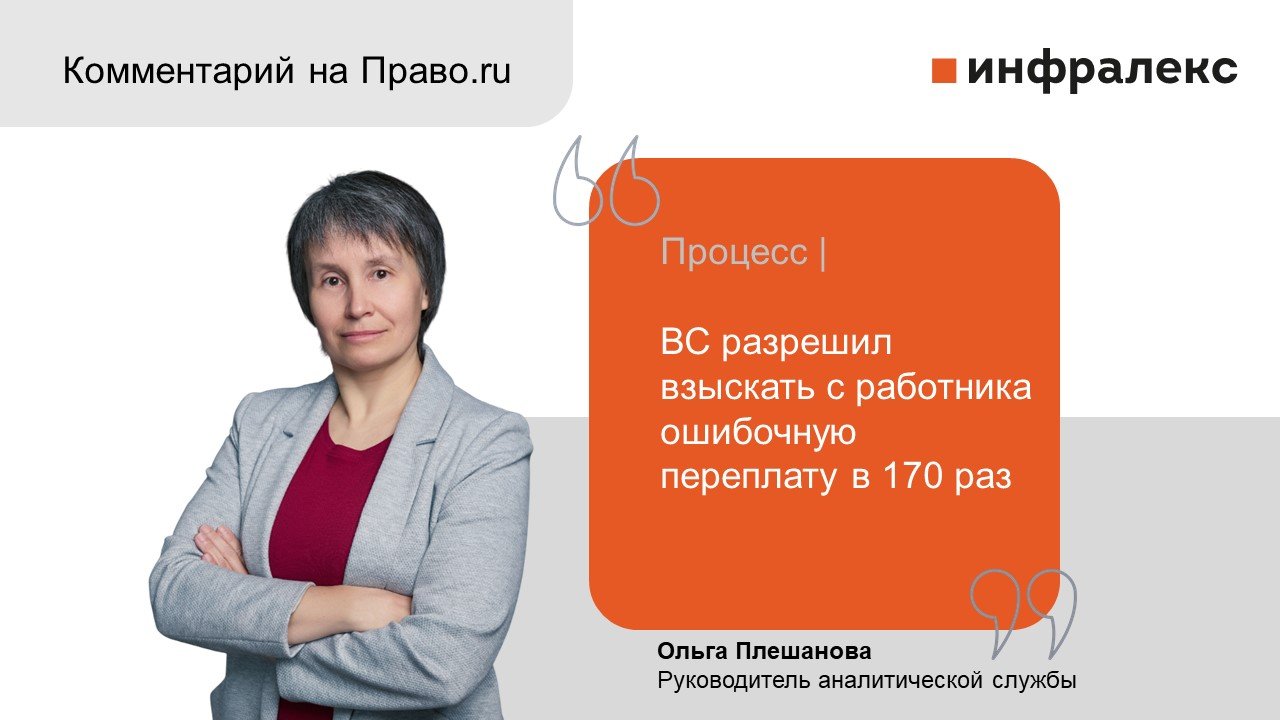 Комментарий на Право.ru

инфралекс

Процесс |

ВС разрешил взыскать с работника ошибочную переплату в 170 раз

Ольга Плешанова
Руководитель аналитической службы